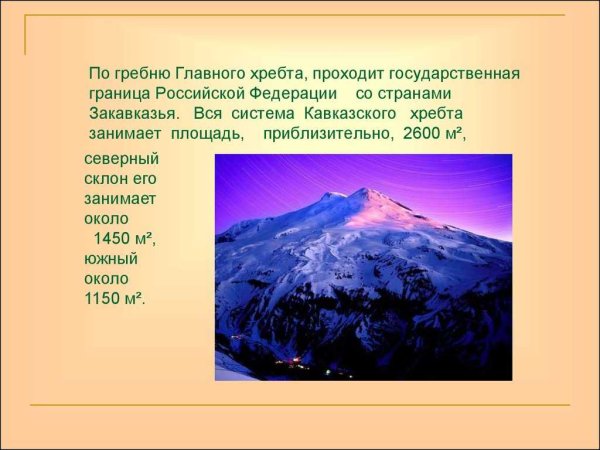 По гребню Главного хребта, проходит государственная граница Российской Федерации со странами Закавказья. Вся система Кавказского хребта занимает площадь, приблизительно, 2600 м²,

северный склон его занимает около 1450 м², южный около 1150 м².